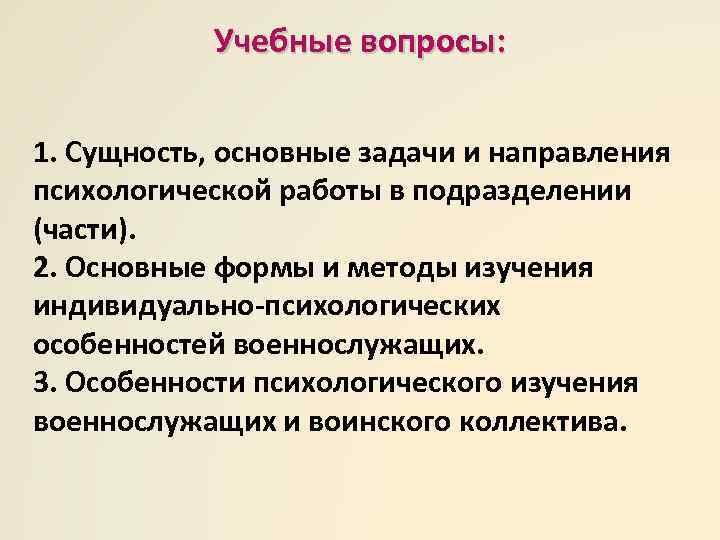 Учебные вопросы:

1. Сущность, основные задачи и направления психологической работы в подразделении (части).
2. Основные формы и методы изучения индивидуально-психологических особенностей военнослужащих.
3. Особенности психологического изучения военнослужащих и воинского коллектива.